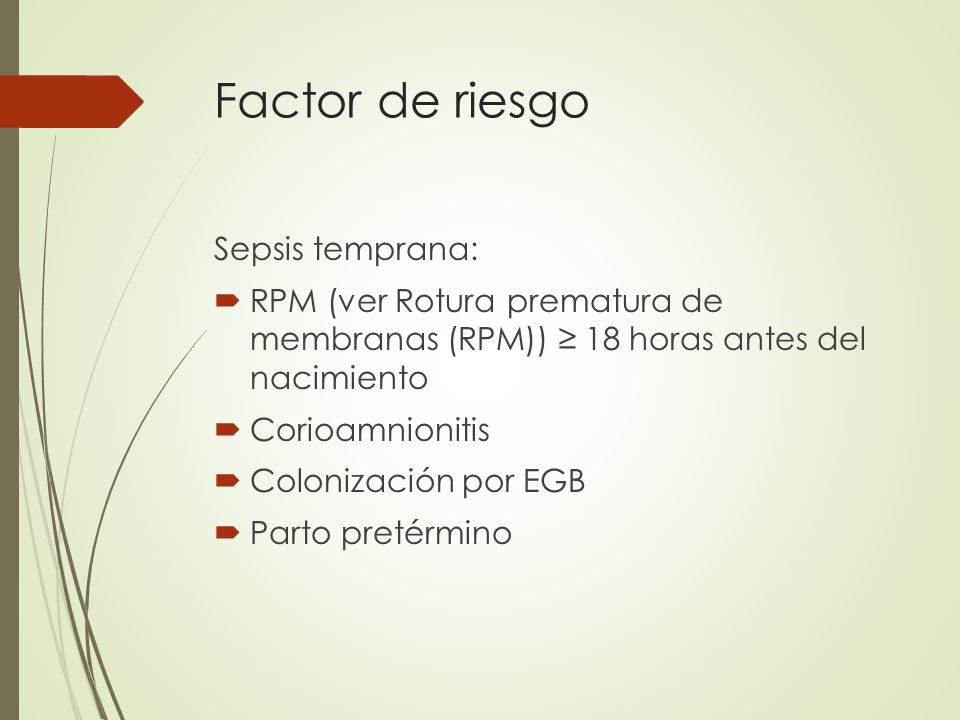 Factor de riesgo

Sepsis temprana:

RPM (ver Rotura prematura de membranas (RPM)) ≥ 18 horas antes del nacimiento

Corioamnionitis

Colonización por EGB

Parto pretérmino